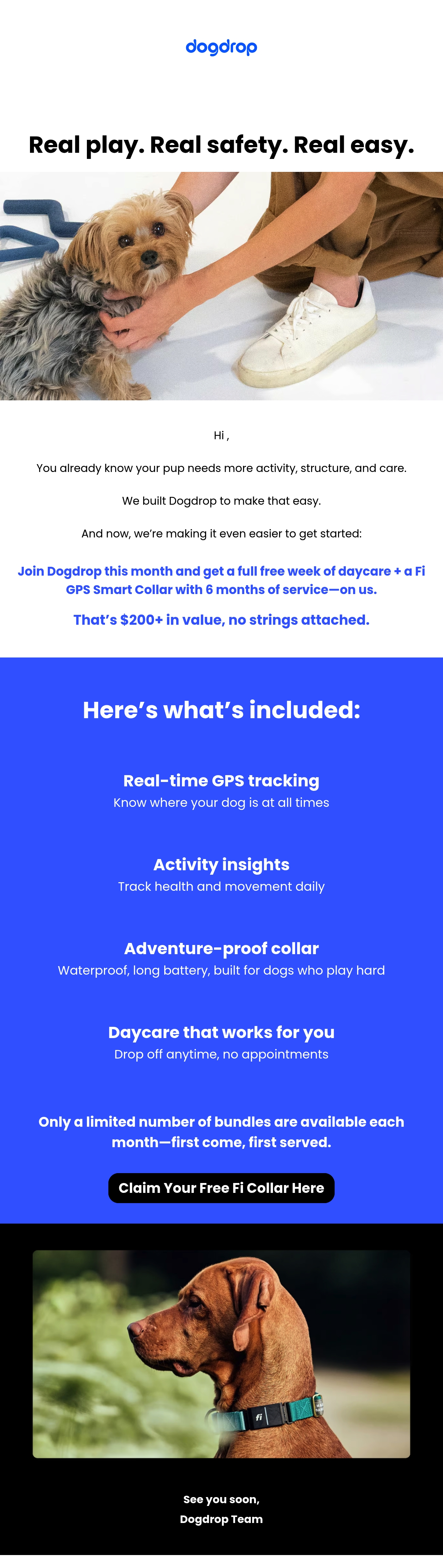 dogdrop

Real play. Real safety. Real easy.

Hi ,

You already know your pup needs more activity, structure, and care.

We built Dogdrop to make that easy.

And now, we're making it even easier to get started:

Join Dogdrop this month and get a full free week of daycare + a Fi GPS Smart Collar with 6 months of service—on us.

That's $200+ in value, no strings attached.

Here's what's included:

Real-time GPS tracking
Know where your dog is at all times

Activity insights
Track health and movement daily

Adventure-proof collar
Waterproof, long battery, built for dogs who play hard

Daycare that works for you
Drop off anytime, no appointments

Only a limited number of bundles are available each month—first come, first served.

Claim Your Free Fi Collar Here

fi

See you soon,
Dogdrop Team